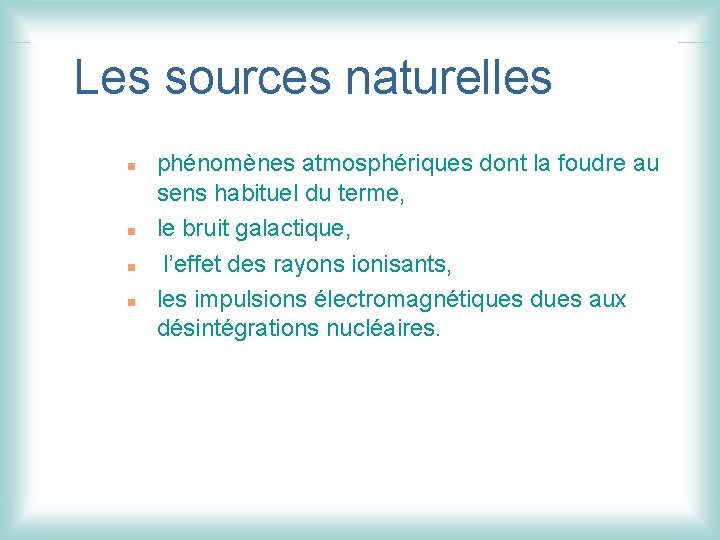 Les sources naturelles

- phénomènes atmosphériques dont la foudre au sens habituel du terme,
- le bruit galactique,
- l’effet des rayons ionisants,
- les impulsions électromagnétiques dues aux désintégrations nucléaires.